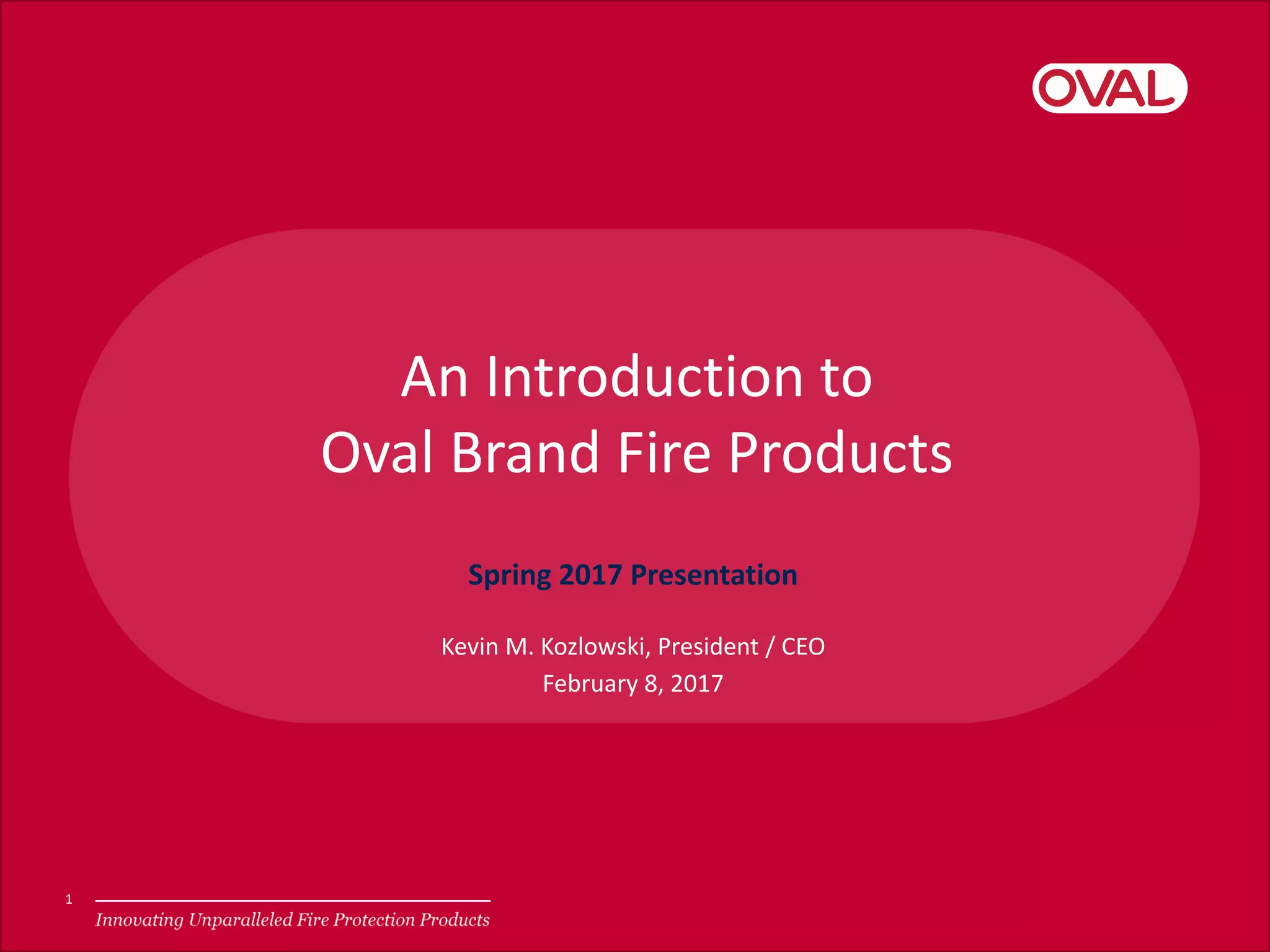 OVAL

An Introduction to
Oval Brand Fire Products

Spring 2017 Presentation

Kevin M. Kozlowski, President / CEO
February 8, 2017

1

Innovating Unparalleled Fire Protection Products